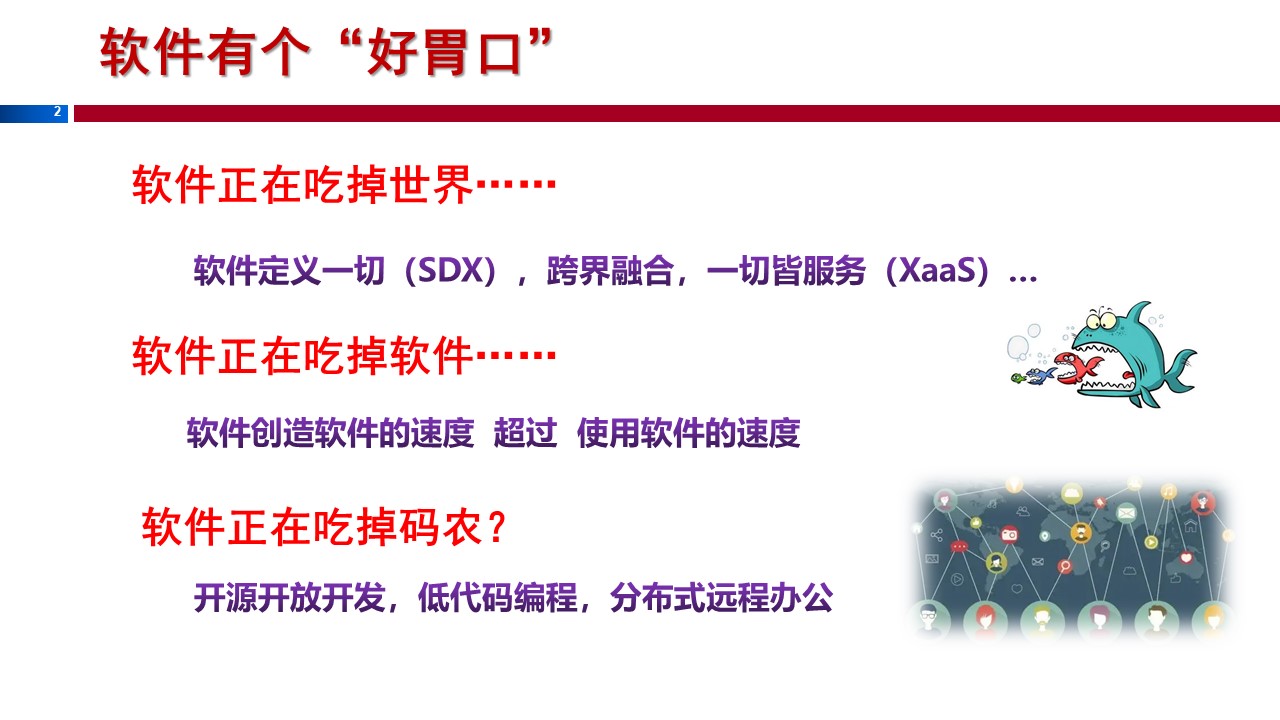 软件有个“好胃口”

2

软件正在吃掉世界……

软件定义一切（SDX），跨界融合，一切皆服务（XaaS）…

软件正在吃掉软件……

软件创造软件的速度 超过 使用软件的速度

软件正在吃掉码农？

开源开放开发，低代码编程，分布式远程办公